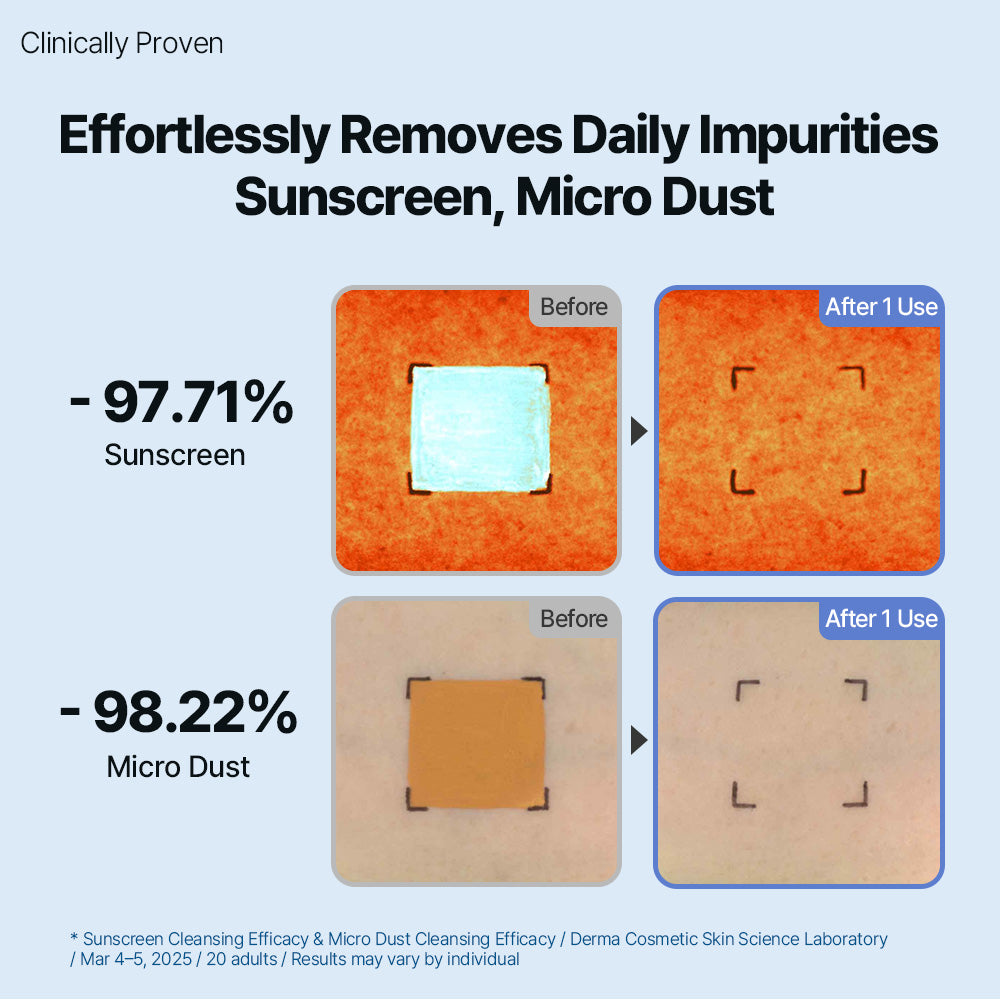 Clinically Proven

Effortlessly Removes Daily Impurities
Sunscreen, Micro Dust

- 97.71%
Sunscreen

Before

After 1 Use

- 98.22%
Micro Dust

Before

After 1 Use

* Sunscreen Cleansing Efficacy & Micro Dust Cleansing Efficacy / Derma Cosmetic Skin Science Laboratory / Mar 4–5, 2025 / 20 adults / Results may vary by individual